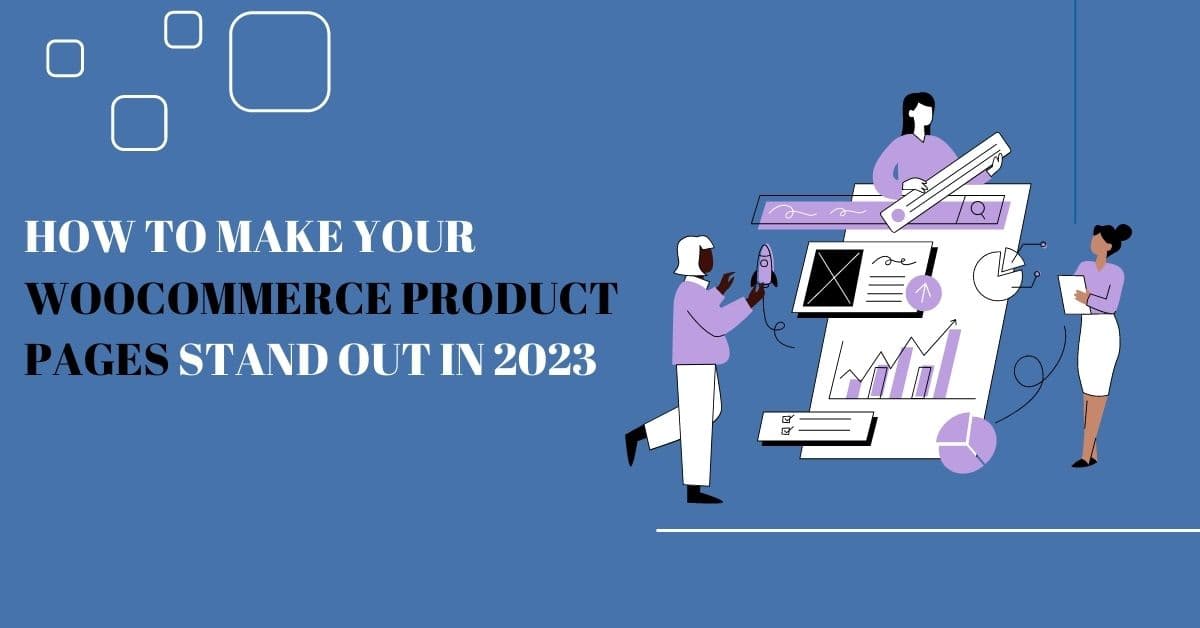 HOW TO MAKE YOUR WOOCOMMERCE PRODUCT PAGES STAND OUT IN 2023